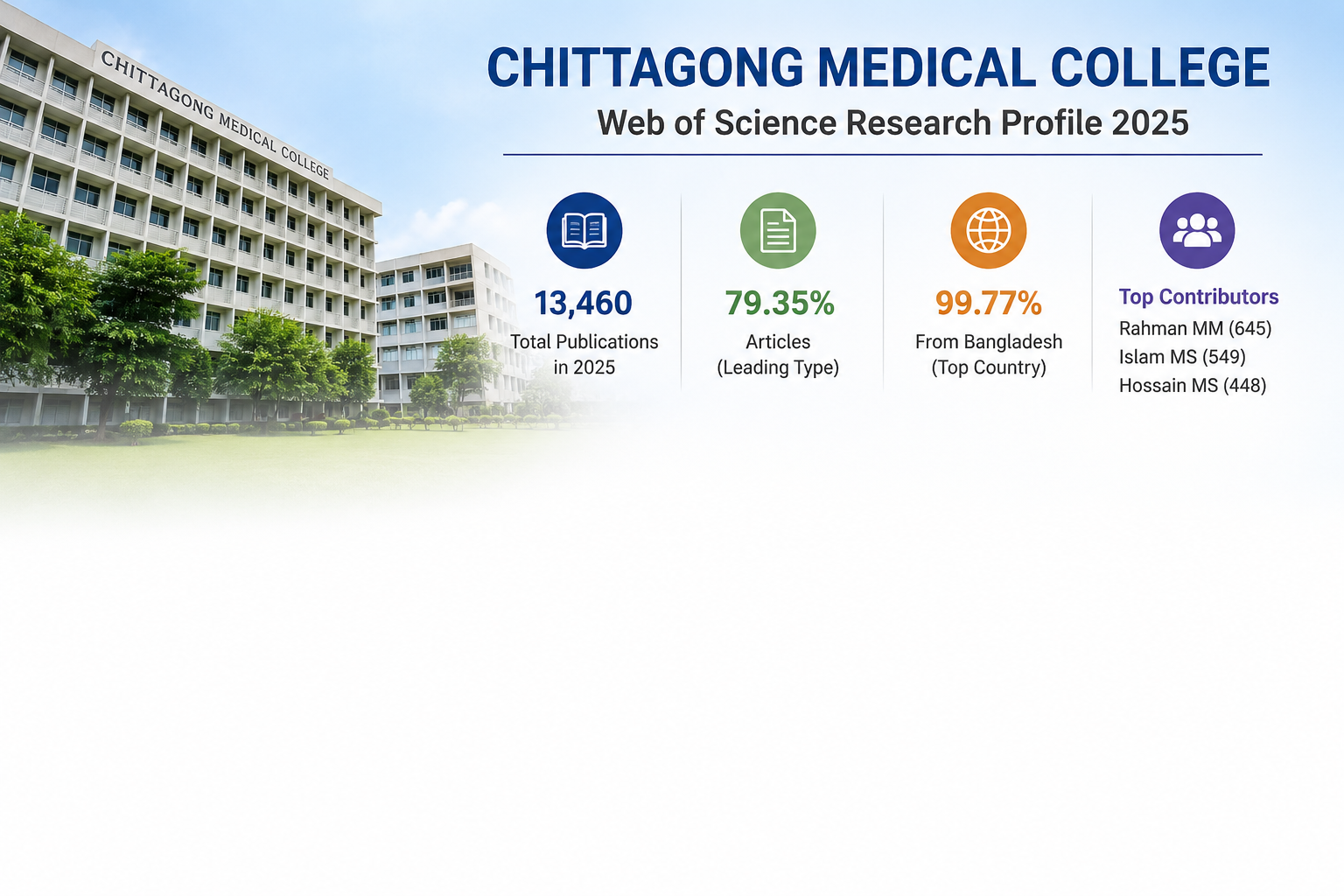 CHITTAGONG MEDICAL COLLEGE

CHITTAGONG MEDICAL COLLEGE
Web of Science Research Profile 2025

13,460
Total Publications in 2025

79.35%
Articles (Leading Type)

99.77%
From Bangladesh (Top Country)

Top Contributors
Rahman MM (645)
Islam MS (549)
Hossain MS (448)